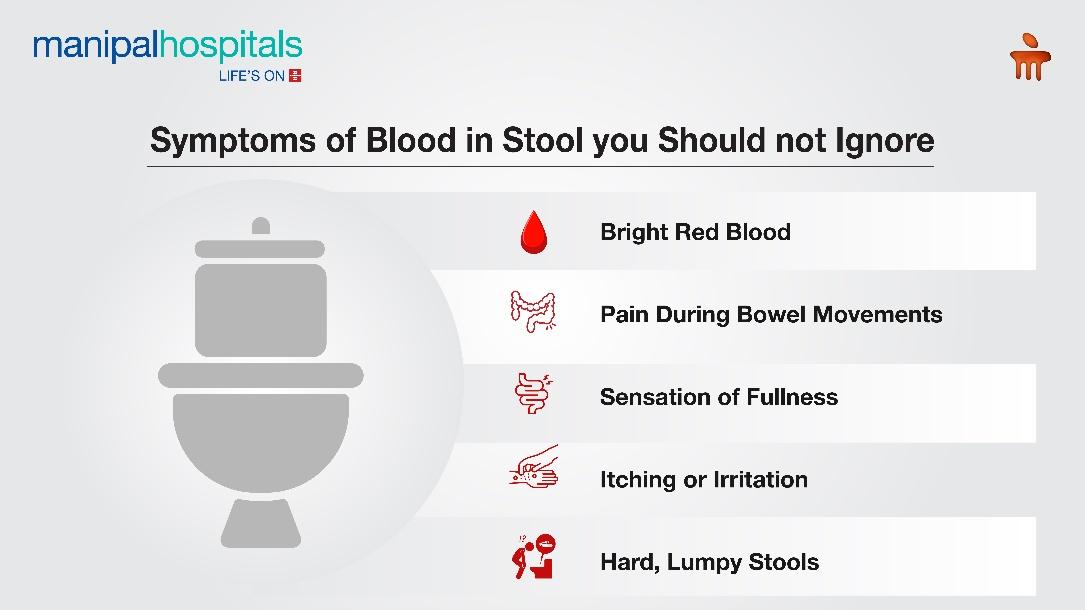 manipalhospitals
LIFE'S ON

Symptoms of Blood in Stool you Should not Ignore

Bright Red Blood

Pain During Bowel Movements

Sensation of Fullness

Itching or Irritation

Hard, Lumpy Stools